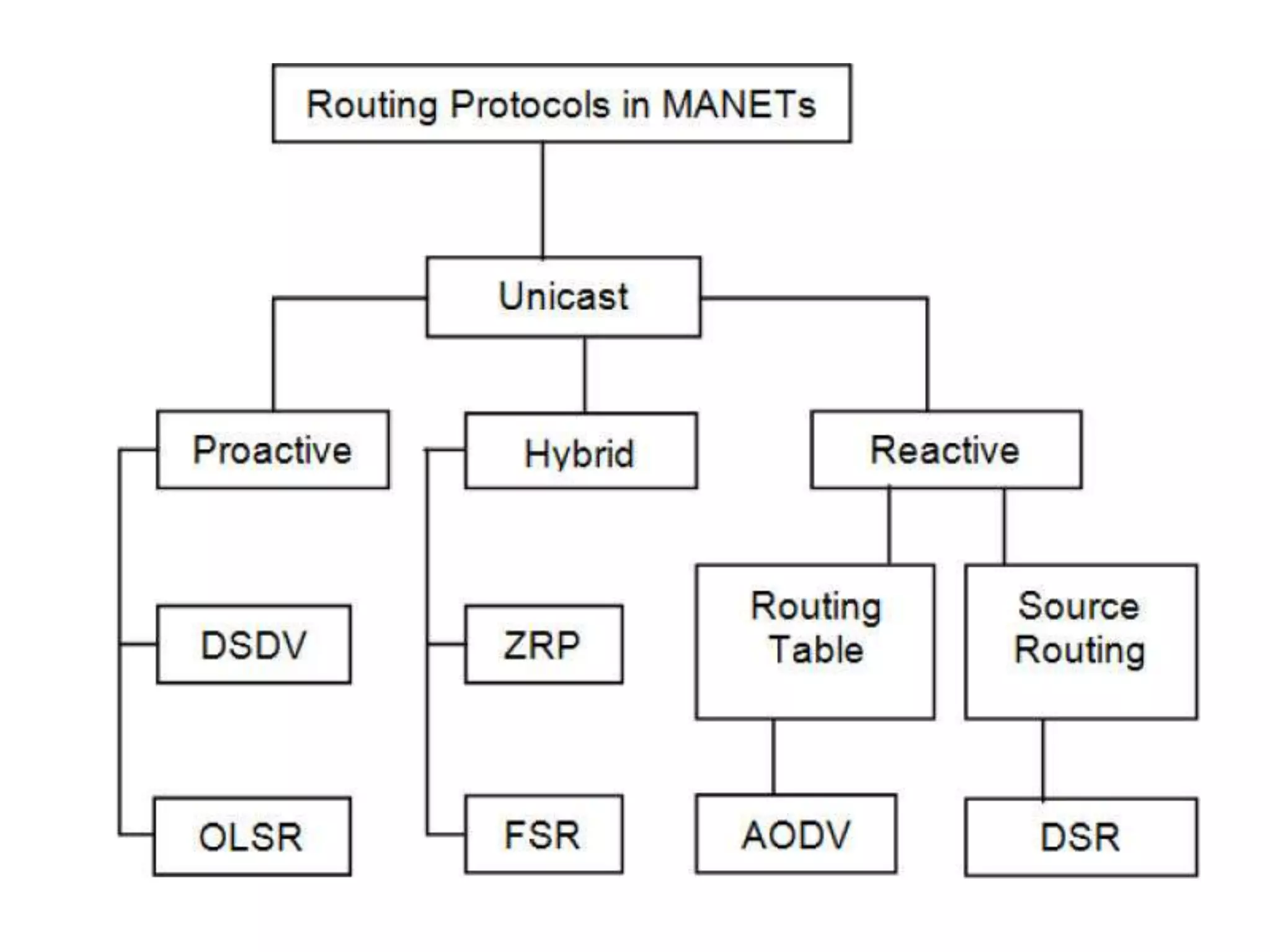 Routing Protocols in MANETs

Unicast

Proactive

Hybrid

Reactive

DSDV

ZRP

Routing Table

Source Routing

OLSR

FSR

AODV

DSR